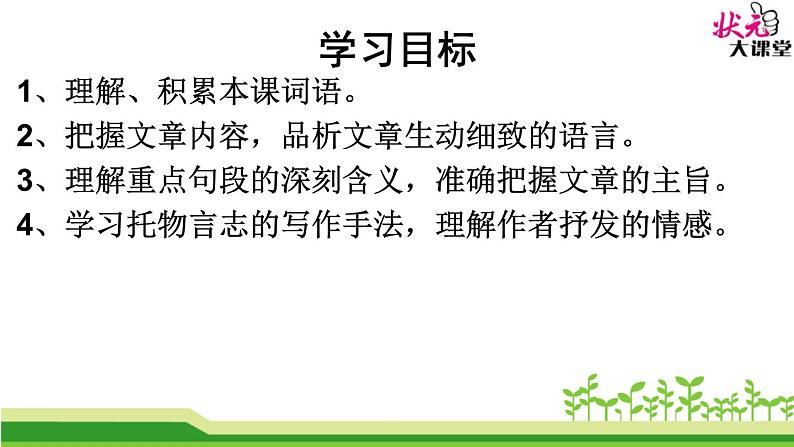 状元
大课堂

学习目标

1、理解、积累本课词语。

2、把握文章内容，品析文章生动细致的语言。

3、理解重点句段的深刻含义，准确把握文章的主旨。

4、学习托物言志的写作手法，理解作者抒发的情感。